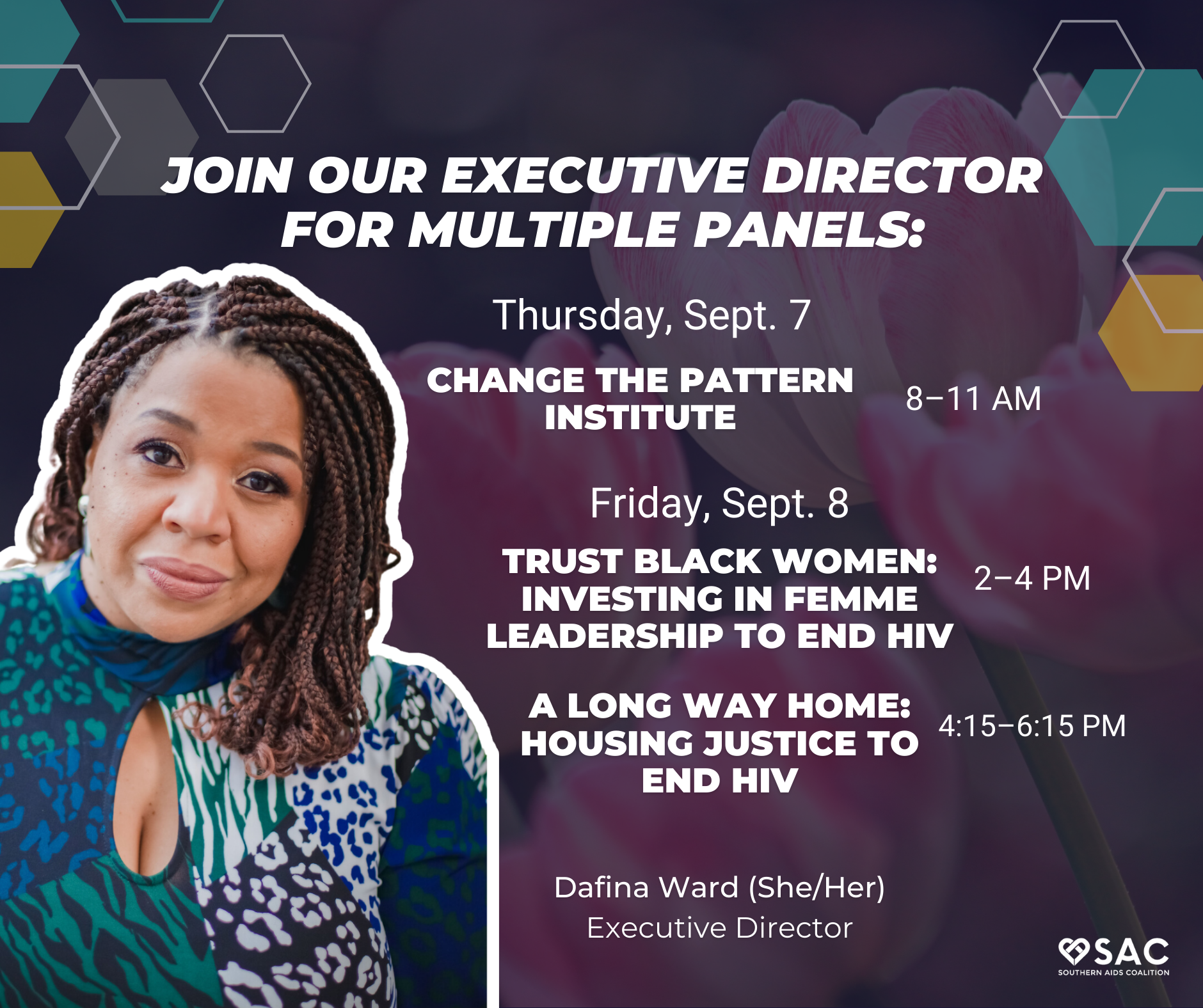 JOIN OUR EXECUTIVE DIRECTOR FOR MULTIPLE PANELS:

Thursday, Sept. 7

CHANGE THE PATTERN INSTITUTE

8–11 AM

Friday, Sept. 8

TRUST BLACK WOMEN: INVESTING IN FEMME LEADERSHIP TO END HIV

2–4 PM

A LONG WAY HOME: HOUSING JUSTICE TO END HIV

4:15–6:15 PM

Dafina Ward (She/Her)
Executive Director

SAC
SOUTHERN AIDS COALITION